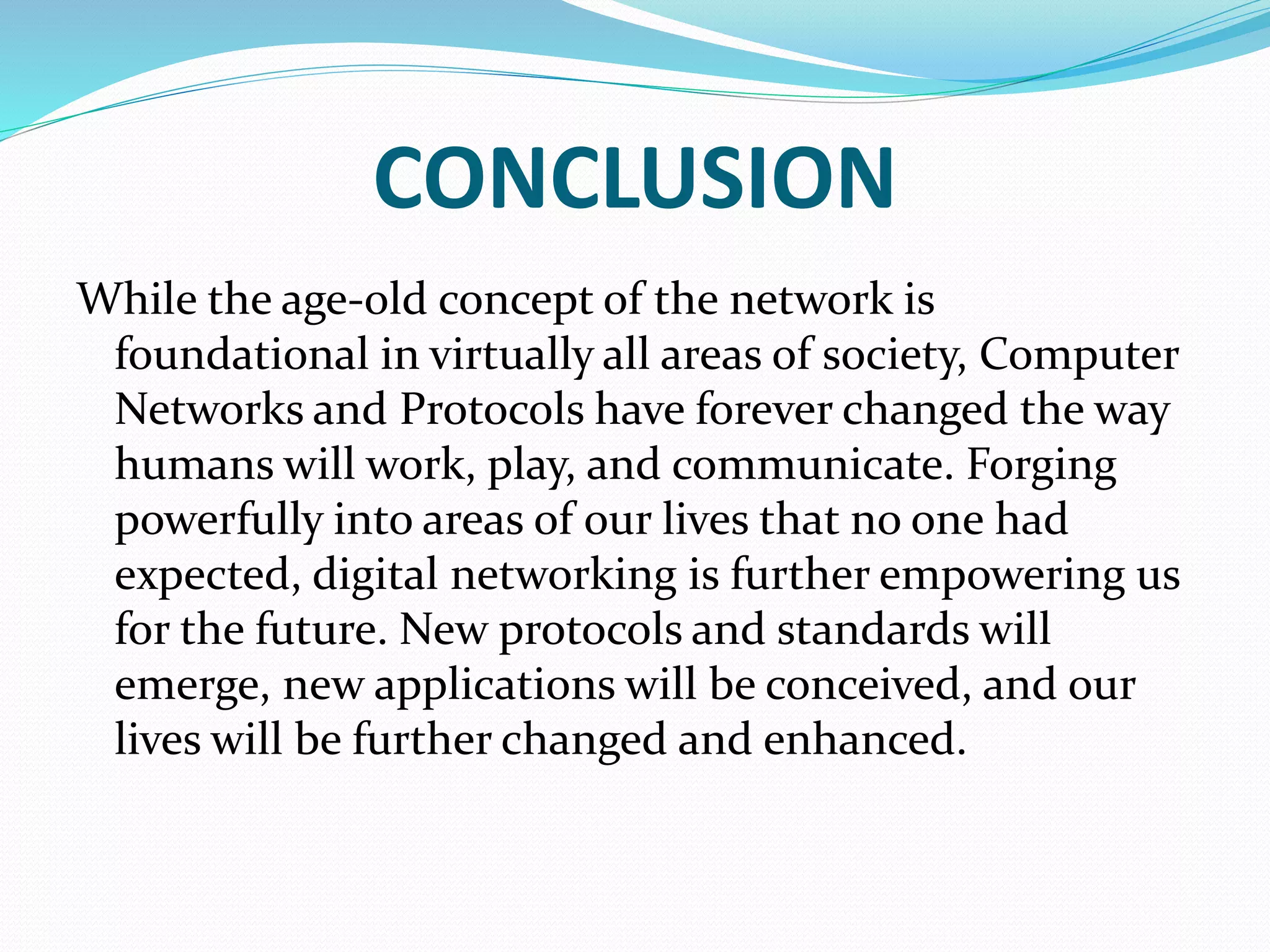 CONCLUSION

While the age-old concept of the network is foundational in virtually all areas of society, Computer Networks and Protocols have forever changed the way humans will work, play, and communicate. Forging powerfully into areas of our lives that no one had expected, digital networking is further empowering us for the future. New protocols and standards will emerge, new applications will be conceived, and our lives will be further changed and enhanced.